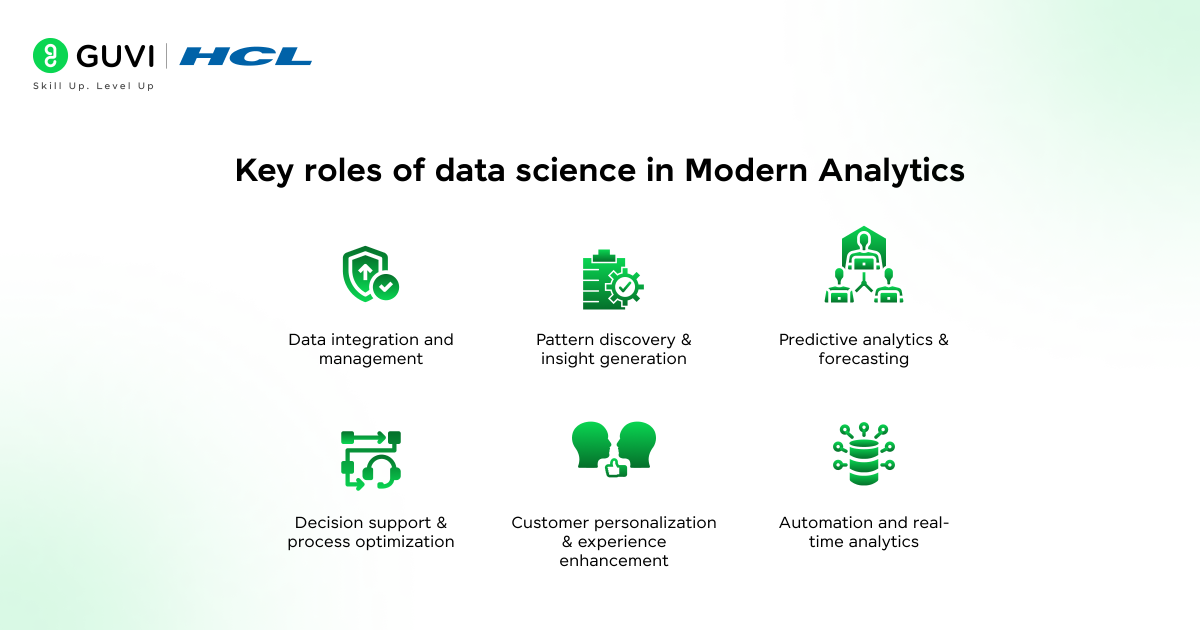 GUVI | HCL
Skill Up. Level Up

Key roles of data science in Modern Analytics

Data integration and management

Pattern discovery & insight generation

Predictive analytics & forecasting

Decision support & process optimization

Customer personalization & experience enhancement

Automation and real-time analytics